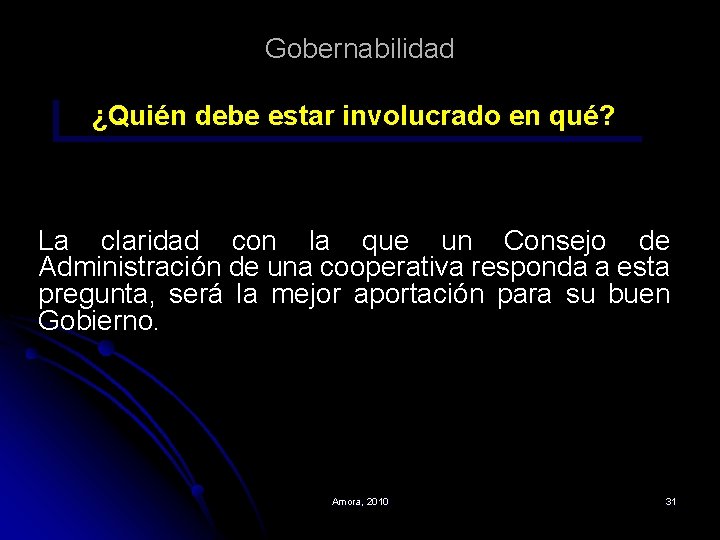 Gobernabilidad

¿Quién debe estar involucrado en qué?

La claridad con la que un Consejo de Administración de una cooperativa responda a esta pregunta, será la mejor aportación para su buen Gobierno.

Amora, 2010

31